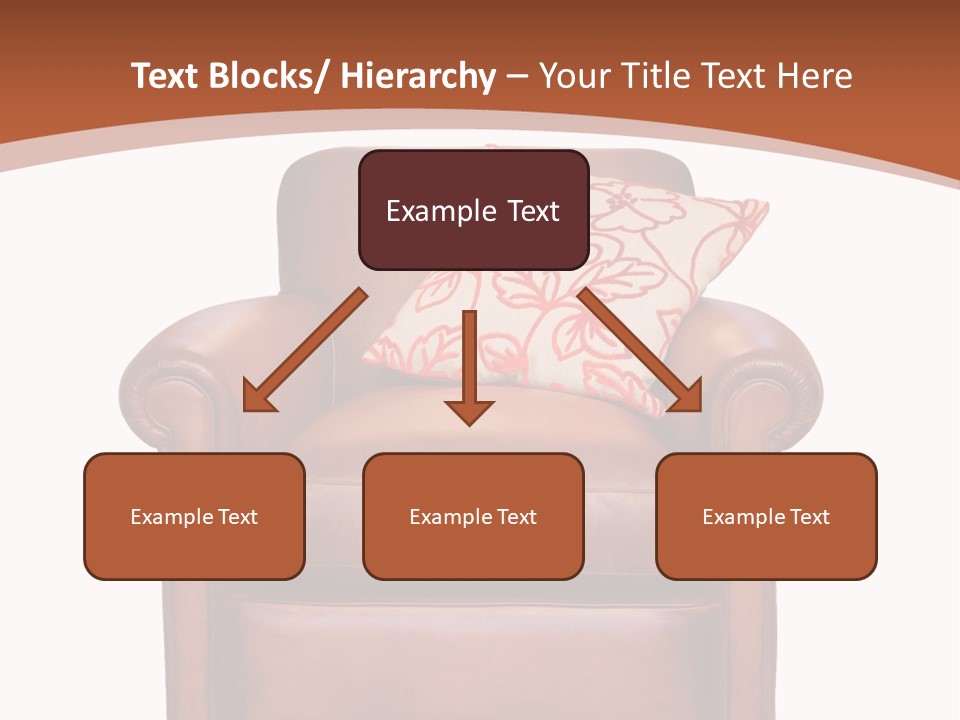 Text Blocks/ Hierarchy – Your Title Text Here

Example Text

Example Text

Example Text

Example Text